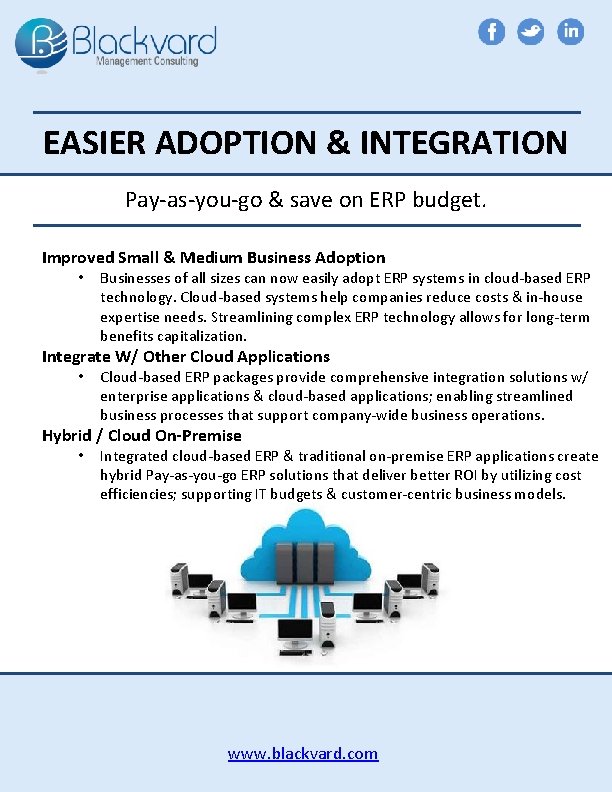 Blackvard
Management Consulting

f in

EASIER ADOPTION & INTEGRATION

Pay-as-you-go & save on ERP budget.

Improved Small & Medium Business Adoption

• Businesses of all sizes can now easily adopt ERP systems in cloud-based ERP technology. Cloud-based systems help companies reduce costs & in-house expertise needs. Streamlining complex ERP technology allows for long-term benefits capitalization.

Integrate W/ Other Cloud Applications

• Cloud-based ERP packages provide comprehensive integration solutions w/ enterprise applications & cloud-based applications; enabling streamlined business processes that support company-wide business operations.

Hybrid / Cloud On-Premise

• Integrated cloud-based ERP & traditional on-premise ERP applications create hybrid Pay-as-you-go ERP solutions that deliver better ROI by utilizing cost efficiencies; supporting IT budgets & customer-centric business models.

www.blackvard.com